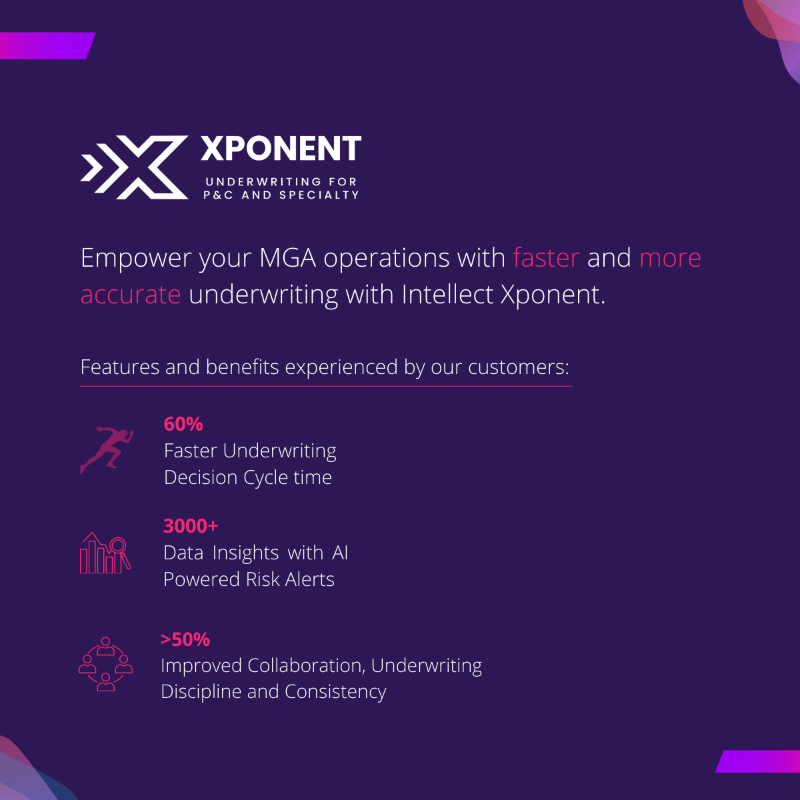 XPONENT
UNDERWRITING FOR P&C AND SPECIALTY

Empower your MGA operations with faster and more accurate underwriting with Intellect Xponent.

Features and benefits experienced by our customers:

60%
Faster Underwriting Decision Cycle time

3000+
Data Insights with AI Powered Risk Alerts

>50%
Improved Collaboration, Underwriting Discipline and Consistency